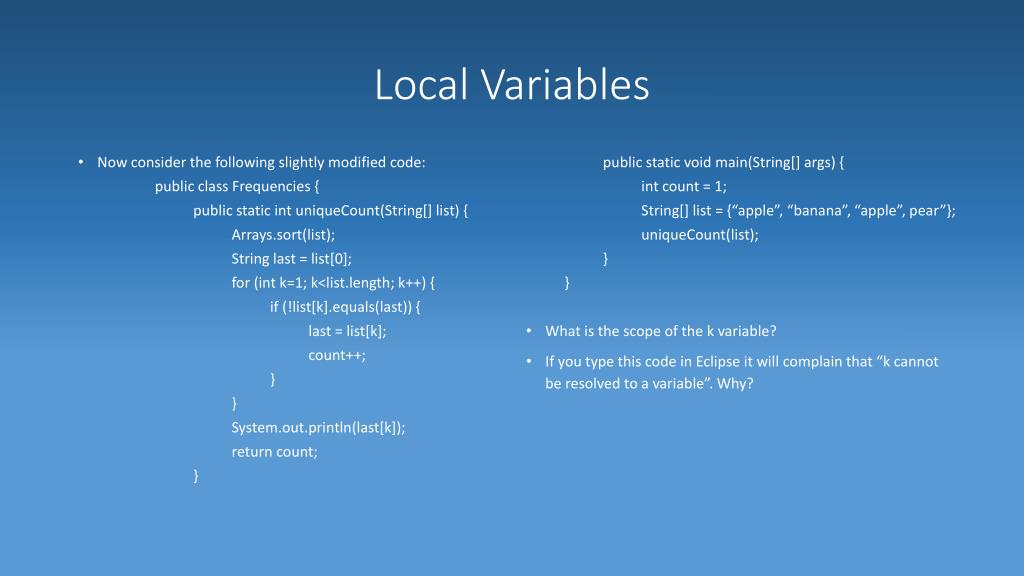 Local Variables

• Now consider the following slightly modified code:

public class Frequencies {
public static int uniqueCount(String[] list) {
Arrays.sort(list);
String last = list[0];
for (int k=1; k<list.length; k++) {
if (!list[k].equals(last)) {
last = list[k];
count++;
}
}
System.out.println(last[k]);
return count;
}

public static void main(String[] args) {
int count = 1;
String[] list = {“apple”, “banana”, “apple”, pear”};
uniqueCount(list);
}
}

• What is the scope of the k variable?

• If you type this code in Eclipse it will complain that “k cannot be resolved to a variable”. Why?